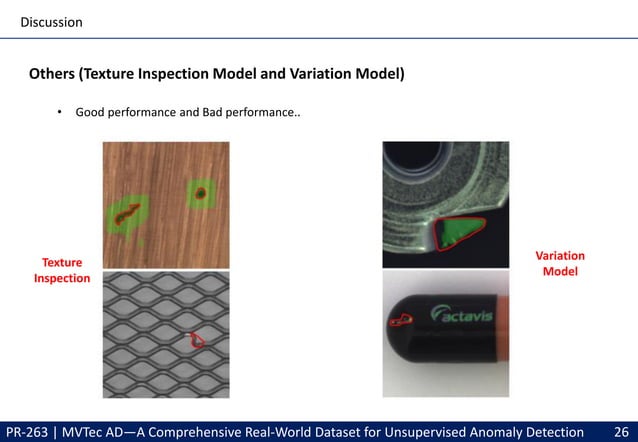 Discussion

Others (Texture Inspection Model and Variation Model)

• Good performance and Bad performance..

Texture Inspection

Variation Model

actavis

PR-263 | MVTec AD—A Comprehensive Real-World Dataset for Unsupervised Anomaly Detection 26